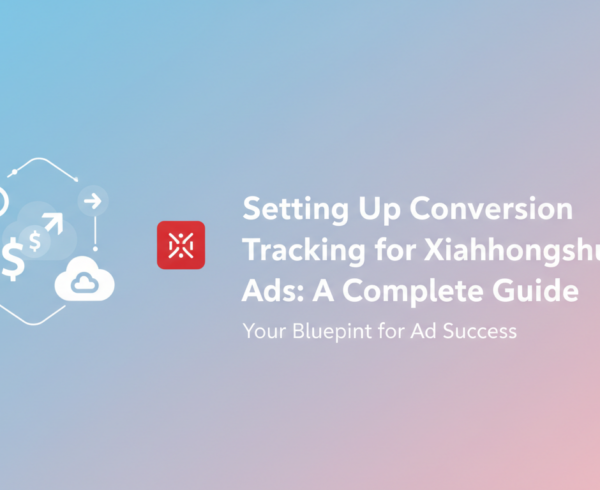 $
$

Setting Up Conversion Tracking for Xiahhongshu Ads: A Complete Guide

Your Bluepint for Ad Success